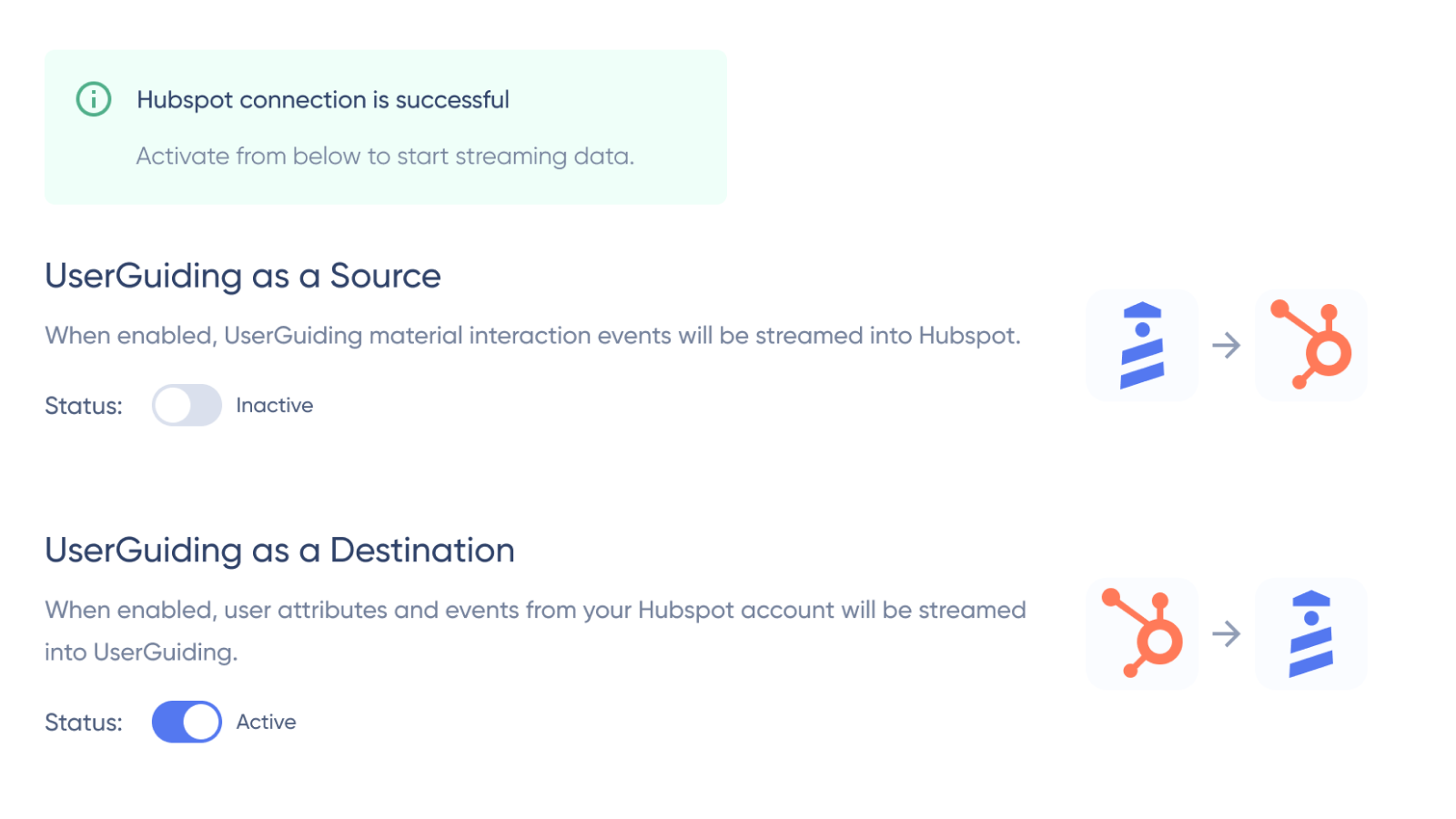 Hubspot connection is successful

Activate from below to start streaming data.

UserGuiding as a Source

When enabled, UserGuiding material interaction events will be streamed into Hubspot.

Status: Inactive

UserGuiding as a Destination

When enabled, user attributes and events from your Hubspot account will be streamed into UserGuiding.

Status: Active